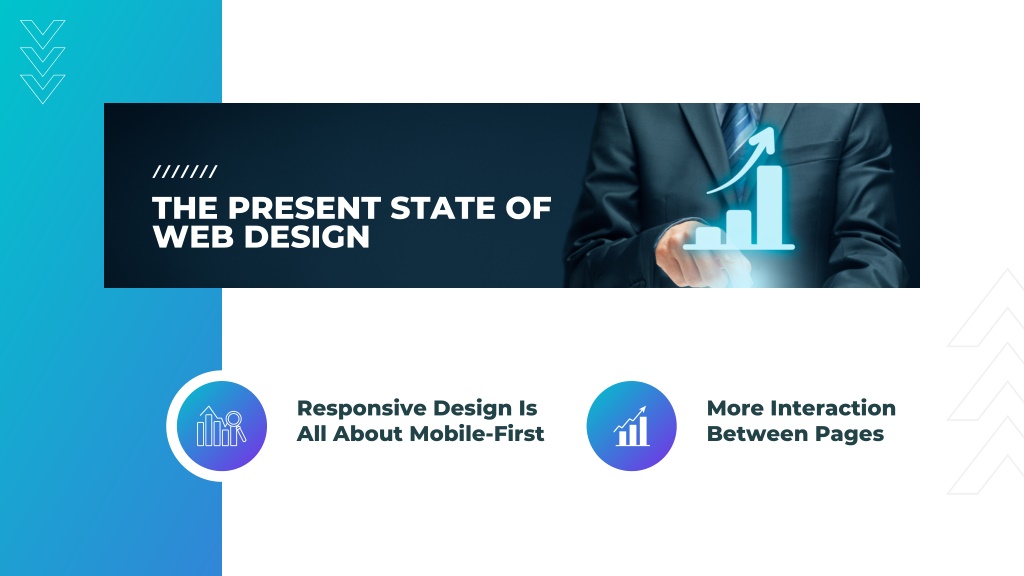 ///////

THE PRESENT STATE OF WEB DESIGN

Responsive Design Is All About Mobile-First

More Interaction Between Pages